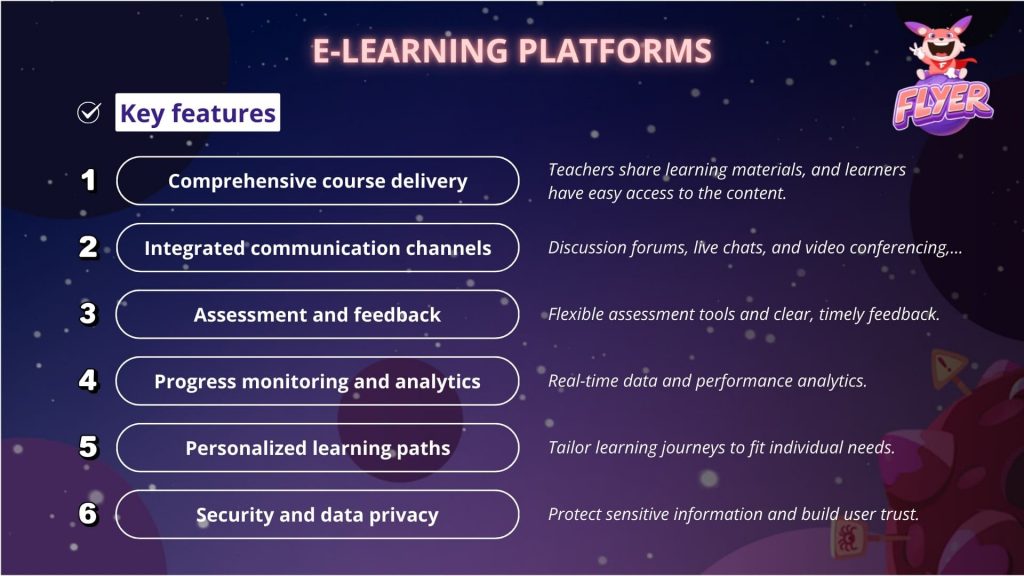 E-LEARNING PLATFORMS

FLYER

Key features

1 Comprehensive course delivery

Teachers share learning materials, and learners have easy access to the content.

2 Integrated communication channels

Discussion forums, live chats, and video conferencing,...

3 Assessment and feedback

Flexible assessment tools and clear, timely feedback.

4 Progress monitoring and analytics

Real-time data and performance analytics.

5 Personalized learning paths

Tailor learning journeys to fit individual needs.

6 Security and data privacy

Protect sensitive information and build user trust.